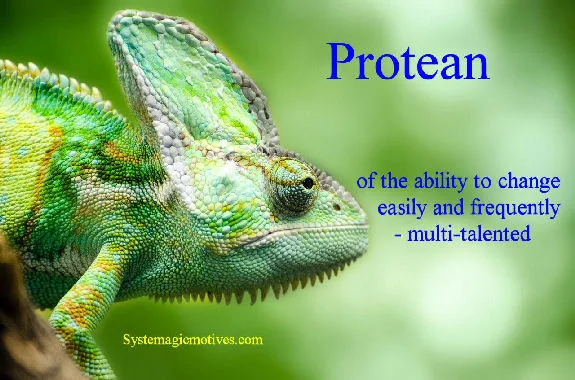 Protean

of the ability to change easily and frequently - multi-talented

Systemagicmotives.com